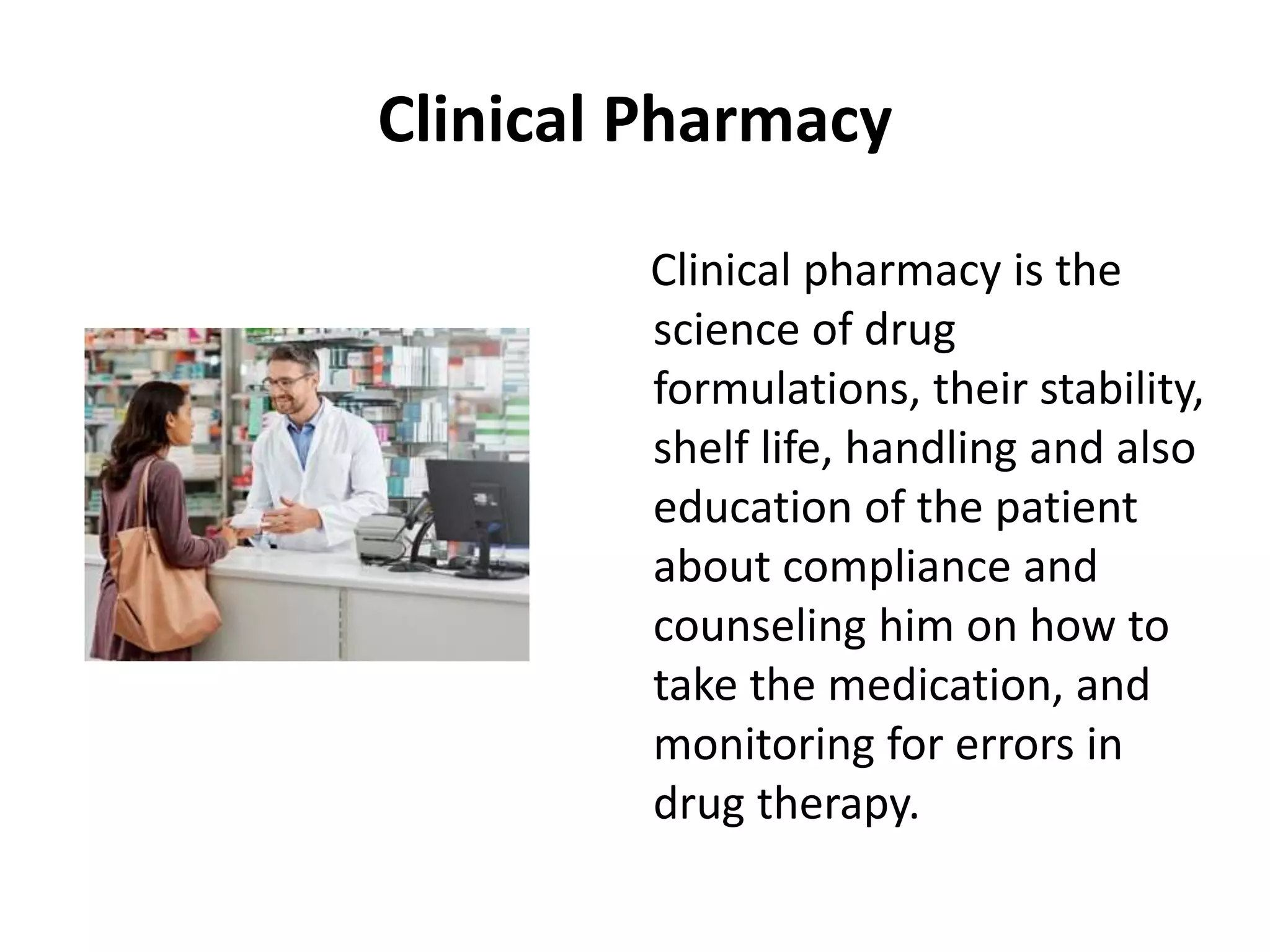 Clinical Pharmacy

Clinical pharmacy is the science of drug formulations, their stability, shelf life, handling and also education of the patient about compliance and counseling him on how to take the medication, and monitoring for errors in drug therapy.